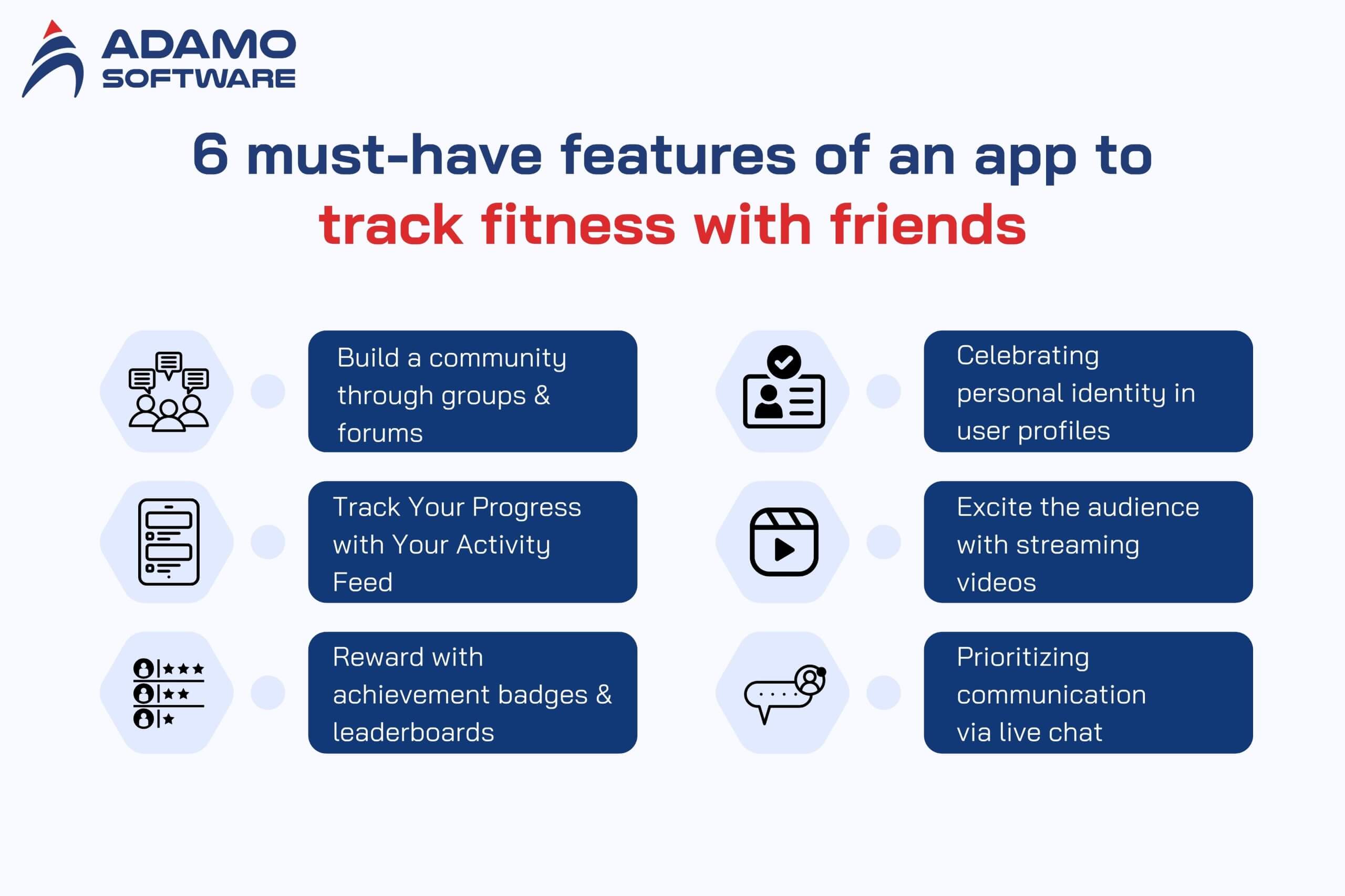 ADAMO
SOFTWARE

6 must-have features of an app to track fitness with friends

Build a community through groups & forums

Track Your Progress with Your Activity Feed

Reward with achievement badges & leaderboards

Celebrating personal identity in user profiles

Excite the audience with streaming videos

Prioritizing communication via live chat